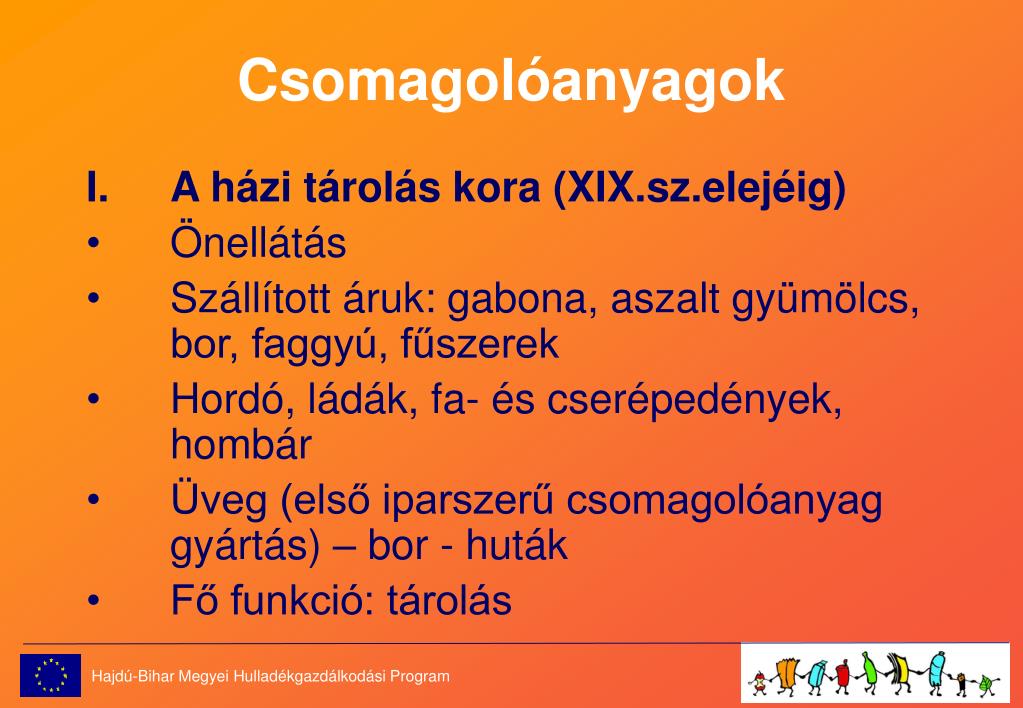 Csomagolóanyagok

I. A házi tárolás kora (XIX.sz.elejéig)

• Önellátás
• Szállított áruk: gabona, aszalt gyümölcs, bor, faggyú, fűszerek
• Hordó, ládák, fa- és cserépedények, hombár
• Üveg (első iparszerű csomagolóanyag gyártás) – bor - huták
• Fő funkció: tárolás

Hajdú-Bihar Megyei Hulladékgazdálkodási Program